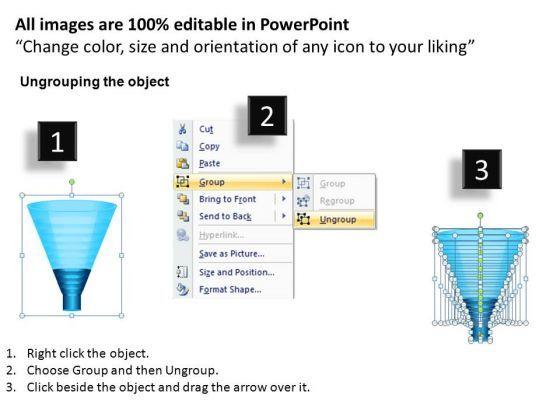 All images are 100% editable in PowerPoint
“Change color, size and orientation of any icon to your liking”

Ungrouping the object

1

2

Cut
Copy
Paste
Group
Bring to Front
Send to Back
Hyperlink...
Save as Picture...
Size and Position...
Format Shape...

Group
Regroup
Ungroup

3

1. Right click the object.
2. Choose Group and then Ungroup.
3. Click beside the object and drag the arrow over it.